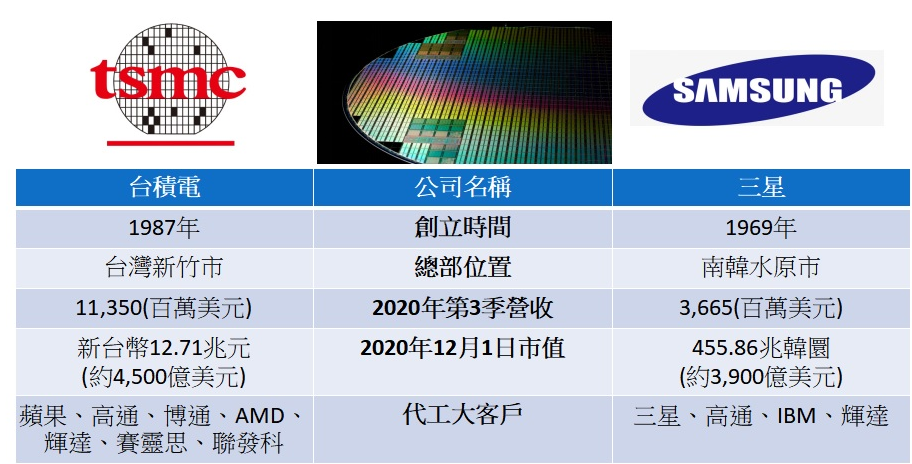 tsmc

SAMSUNG

| 台積電 | 公司名稱 | 三星 |
|---|---|---|
| 1987年 | 創立時間 | 1969年 |
| 台灣新竹市 | 總部位置 | 南韓水原市 |
| 11,350(百萬美元) | 2020年第3季營收 | 3,665(百萬美元) |
| 新台幣12.71兆元 (約4,500億美元) | 2020年12月1日市值 | 455.86兆韓圜 (約3,900億美元) |
| 蘋果、高通、博通、AMD、輝達、賽靈思、聯發科 | 代工大客戶 | 三星、高通、IBM、輝達 |